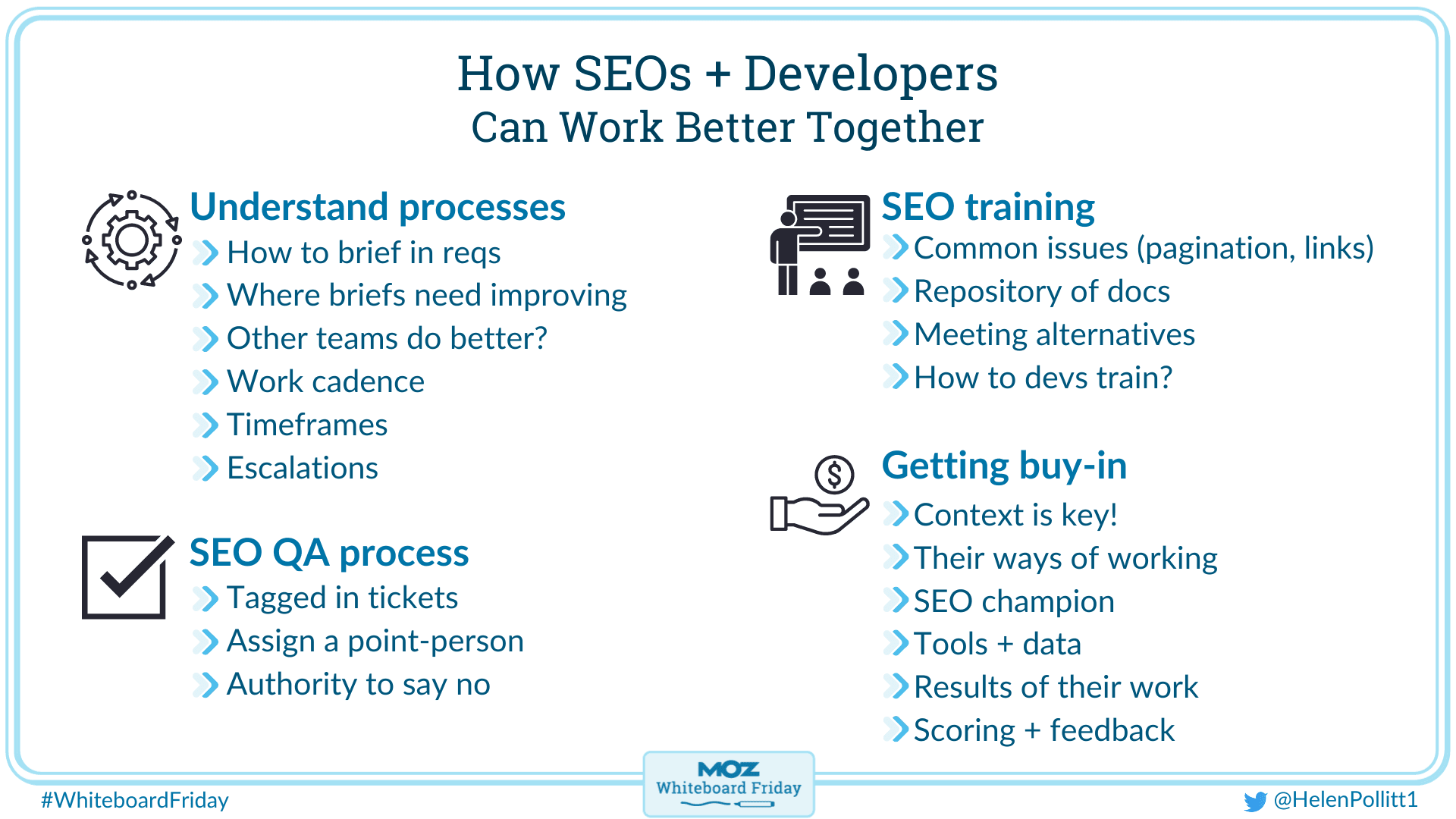 How SEOs + Developers
Can Work Better Together

Understand processes
How to brief in reqs
Where briefs need improving
Other teams do better?
Work cadence
Timeframes
Escalations

SEO QA process
Tagged in tickets
Assign a point-person
Authority to say no

SEO training
Common issues (pagination, links)
Repository of docs
Meeting alternatives
How to devs train?

Getting buy-in
Context is key!
Their ways of working
SEO champion
Tools + data
Results of their work
Scoring + feedback

#WhiteboardFriday

MOZ
Whiteboard Friday

@HelenPollitt1